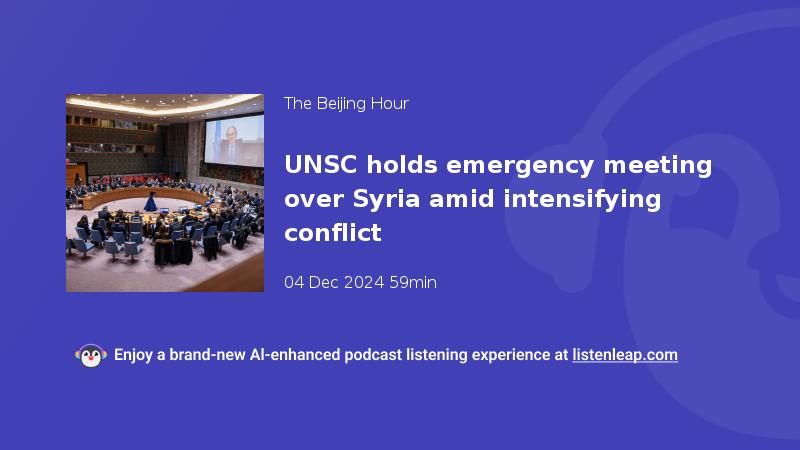 The Beijing Hour

UNSC holds emergency meeting over Syria amid intensifying conflict

04 Dec 2024 59min

Enjoy a brand-new AI-enhanced podcast listening experience at listenleap.com